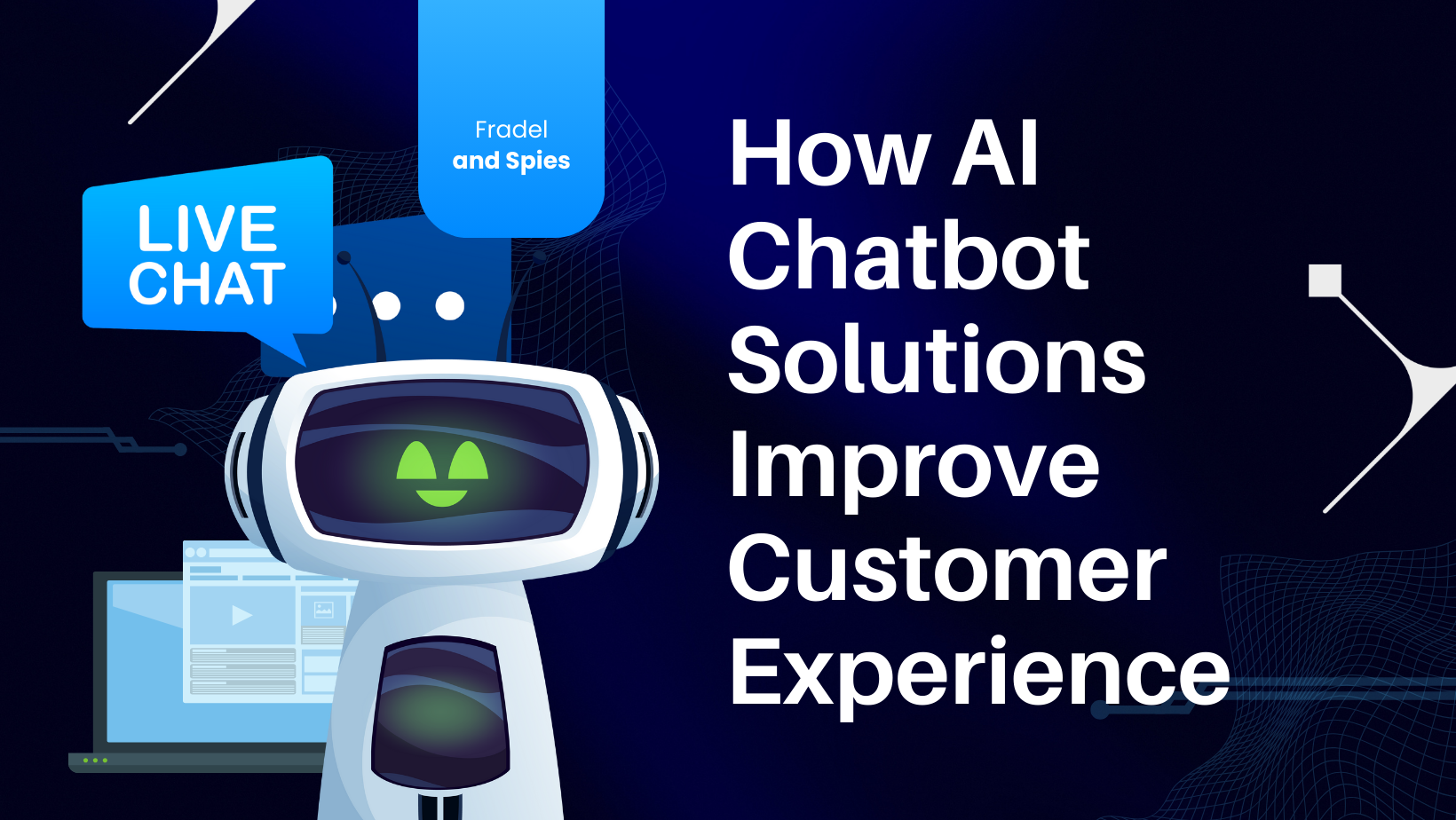 Fradel
and Spies

LIVE
CHAT

How AI Chatbot Solutions Improve Customer Experience